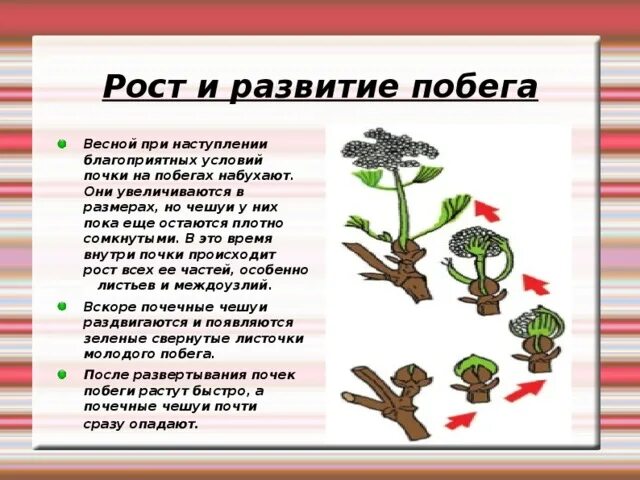 Рост и развитие побега

Весной при наступлении благоприятных условий почки на побегах набухают. Они увеличиваются в размерах, но чешуи у них пока еще остаются плотно сомкнутыми. В это время внутри почки происходит рост всех ее частей, особенно листьев и междоузлий.

Вскоре почечные чешуи раздвигаются и появляются зеленые свернутые листочки молодого побега.

После развертывания почек побеги растут быстро, а почечные чешуи почти сразу опадают.